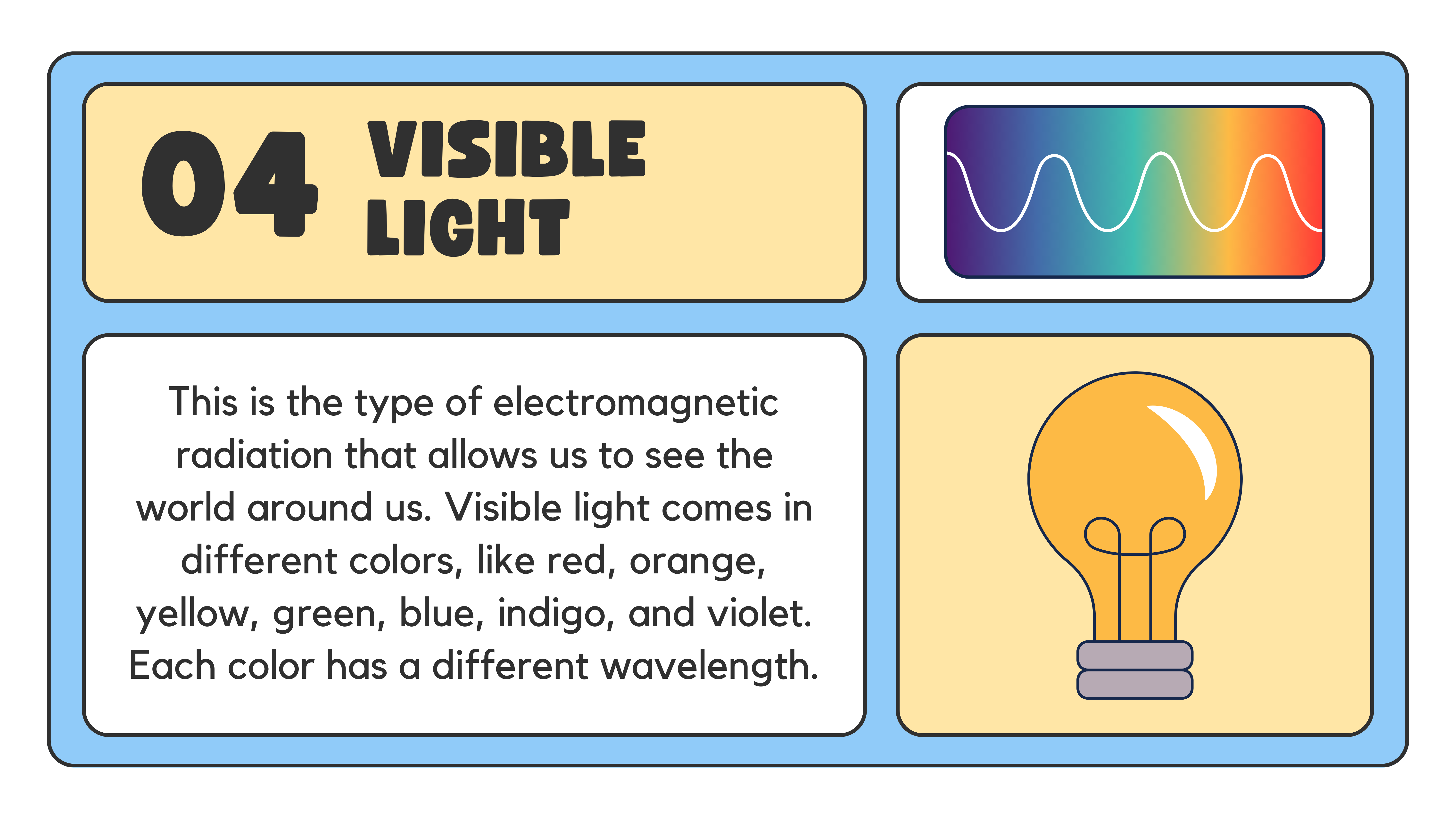 04 VISIBLE LIGHT

This is the type of electromagnetic radiation that allows us to see the world around us. Visible light comes in different colors, like red, orange, yellow, green, blue, indigo, and violet. Each color has a different wavelength.